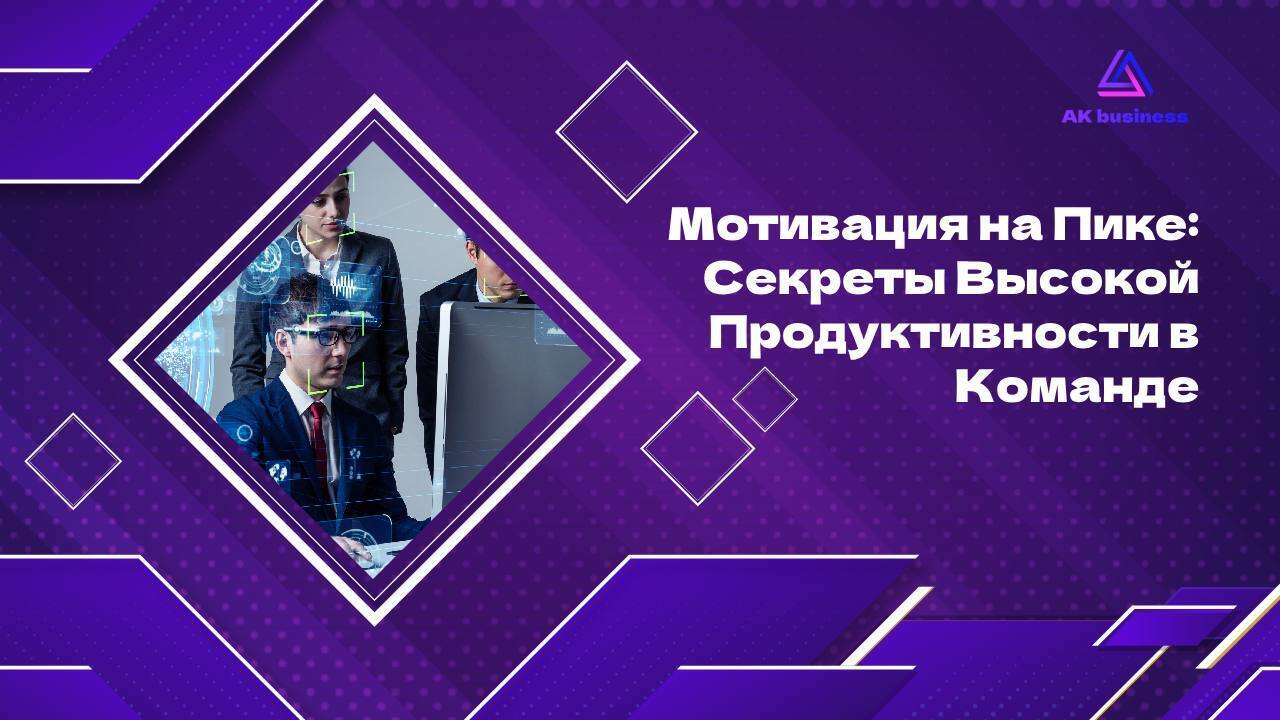 AK business

Мотивация на Пике: Секреты Высокой Продуктивности в Команде